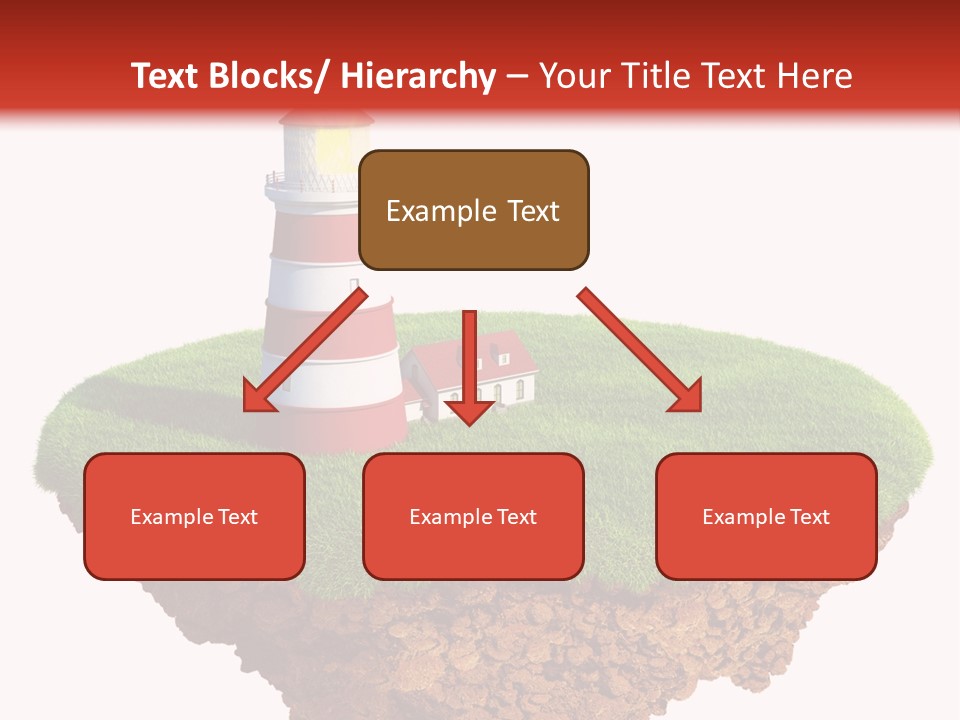 Text Blocks/ Hierarchy – Your Title Text Here

Example Text

Example Text

Example Text

Example Text